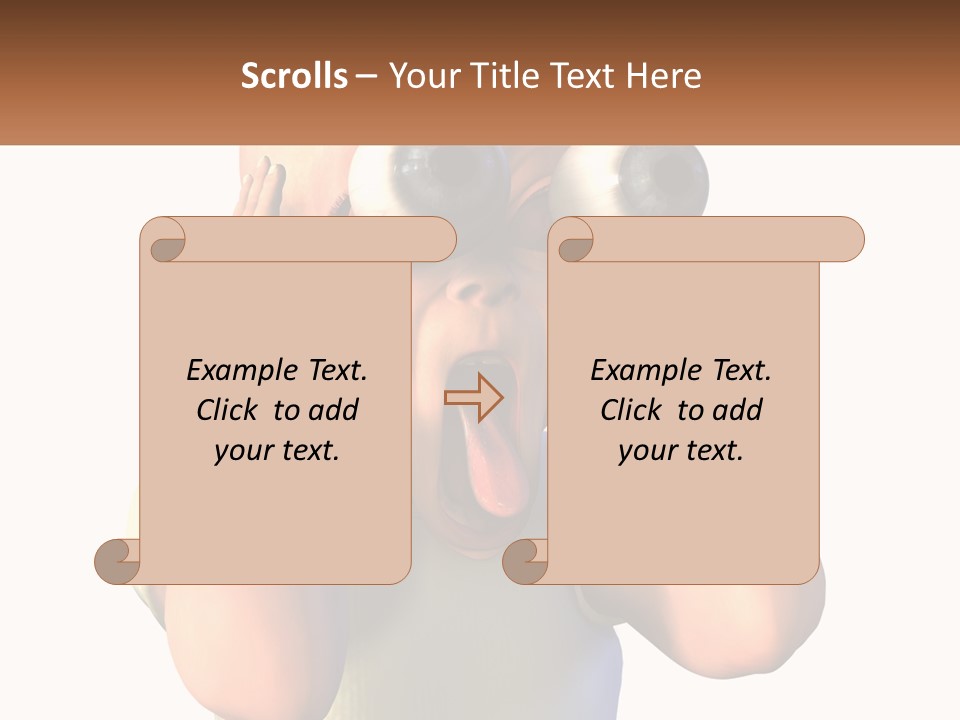 Scrolls – Your Title Text Here

Example Text. Click to add your text.

Example Text. Click to add your text.